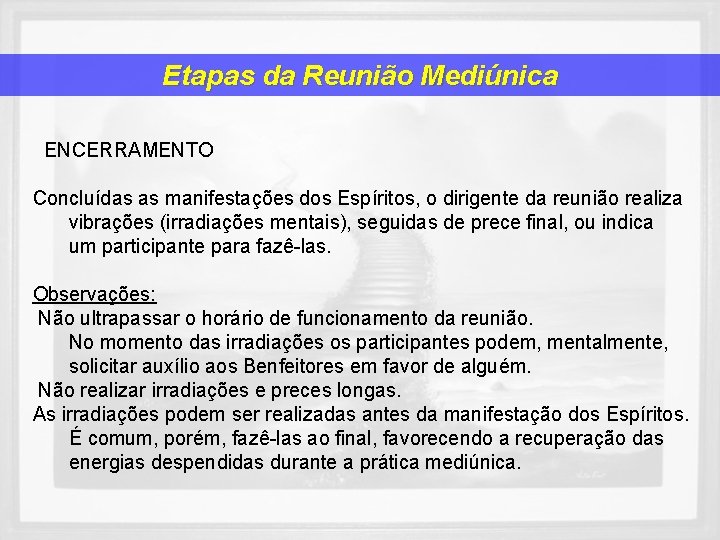 Etapas da Reunião Mediúnica

ENCERRAMENTO

Concluídas as manifestações dos Espíritos, o dirigente da reunião realiza vibrações (irradiações mentais), seguidas de prece final, ou indica um participante para fazê-las.

Observações:
Não ultrapassar o horário de funcionamento da reunião.
No momento das irradiações os participantes podem, mentalmente, solicitar auxílio aos Benfeitores em favor de alguém.
Não realizar irradiações e preces longas.
As irradiações podem ser realizadas antes da manifestação dos Espíritos. É comum, porém, fazê-las ao final, favorecendo a recuperação das energias despendidas durante a prática mediúnica.